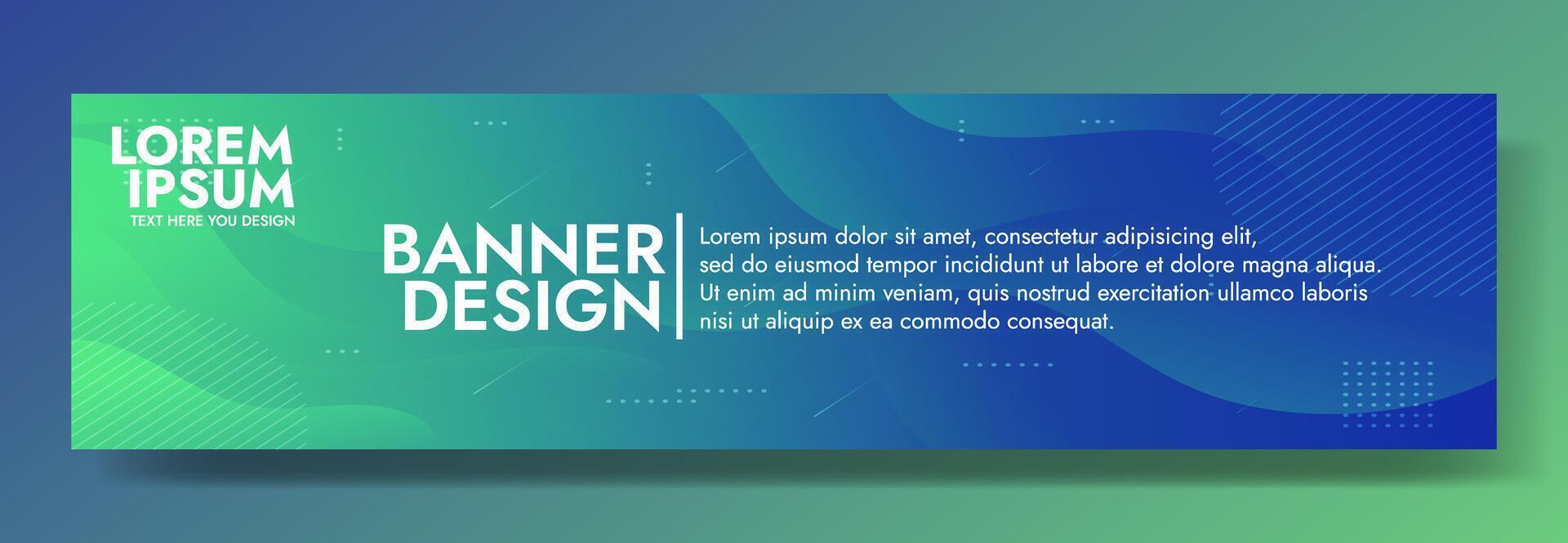 LOREM
IPSUM
TEXT HERE YOU DESIGN

BANNER
DESIGN

Lorem ipsum dolor sit amet, consectetur adipisicing elit, sed do eiusmod tempor incididunt ut labore et dolore magna aliqua. Ut enim ad minim veniam, quis nostrud exercitation ullamco laboris nisi ut aliquip ex ea commodo consequat.